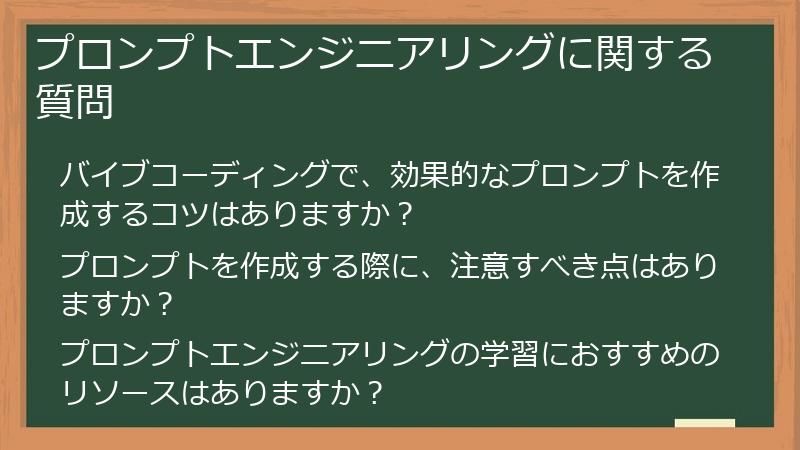 プロンプトエンジニアリングに関する質問

バイブコーディングで、効果的なプロンプトを作成するコツはありますか？

プロンプトを作成する際に、注意すべき点はありますか？

プロンプトエンジニアリングの学習におすすめのリソースはありますか？